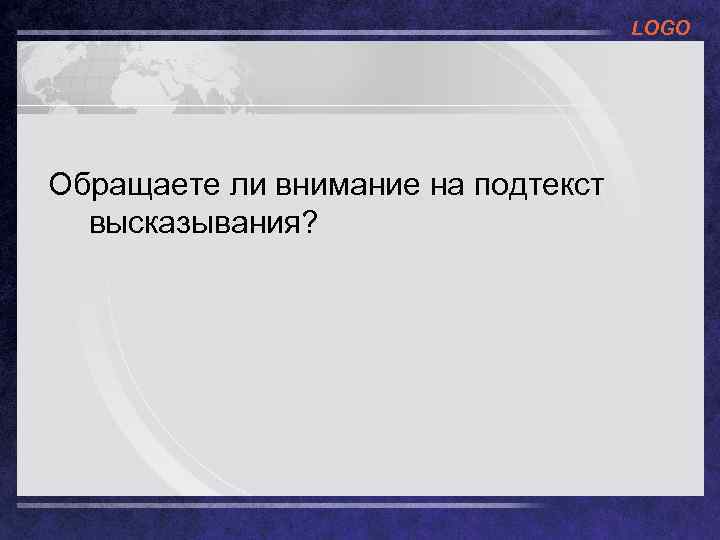 LOGO

Обращаете ли внимание на подтекст высказывания?